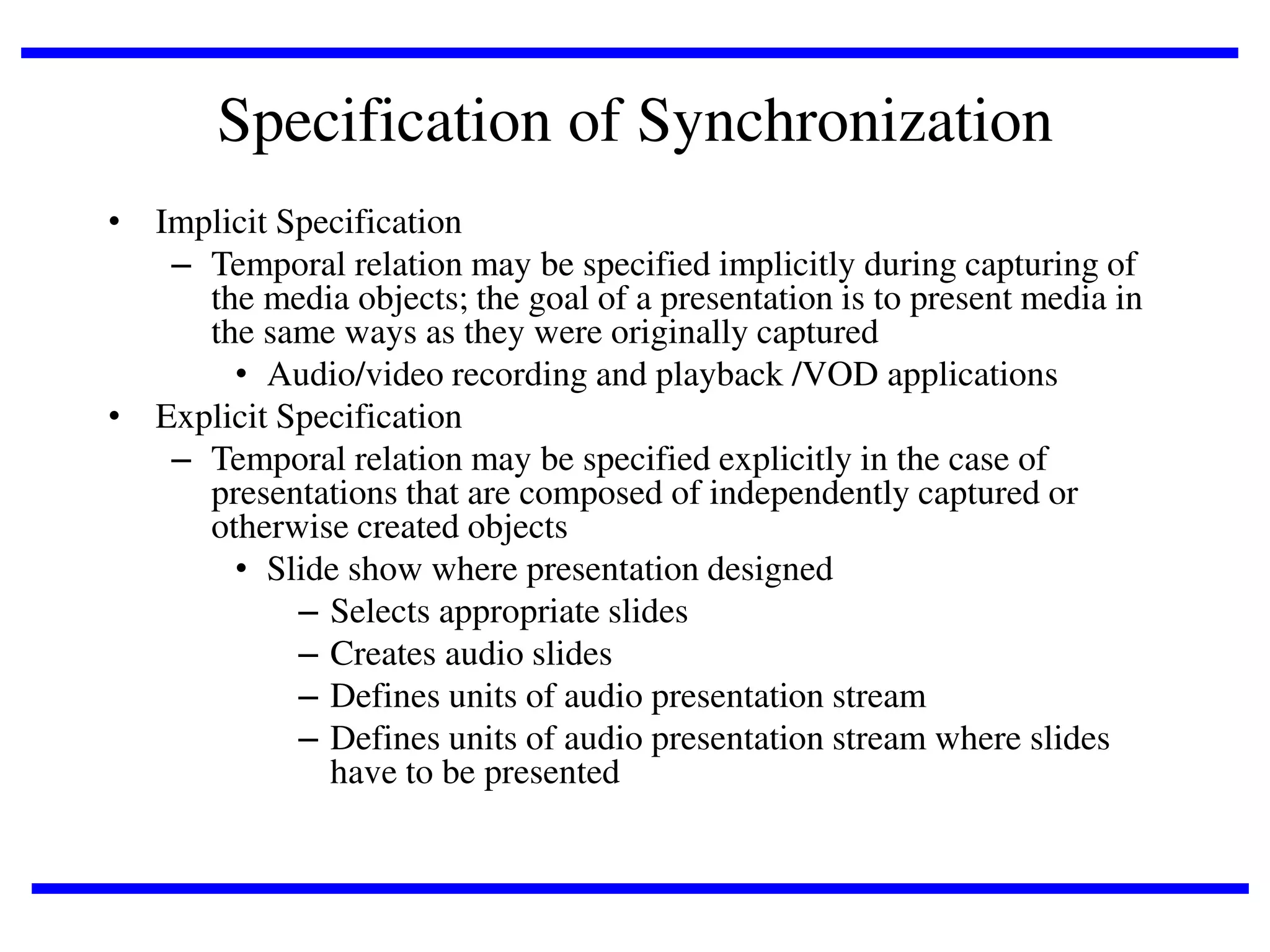 Specification of Synchronization

• Implicit Specification
– Temporal relation may be specified implicitly during capturing of the media objects; the goal of a presentation is to present media in the same ways as they were originally captured
• Audio/video recording and playback /VOD applications
• Explicit Specification
– Temporal relation may be specified explicitly in the case of presentations that are composed of independently captured or otherwise created objects
• Slide show where presentation designed
– Selects appropriate slides
– Creates audio slides
– Defines units of audio presentation stream
– Defines units of audio presentation stream where slides have to be presented